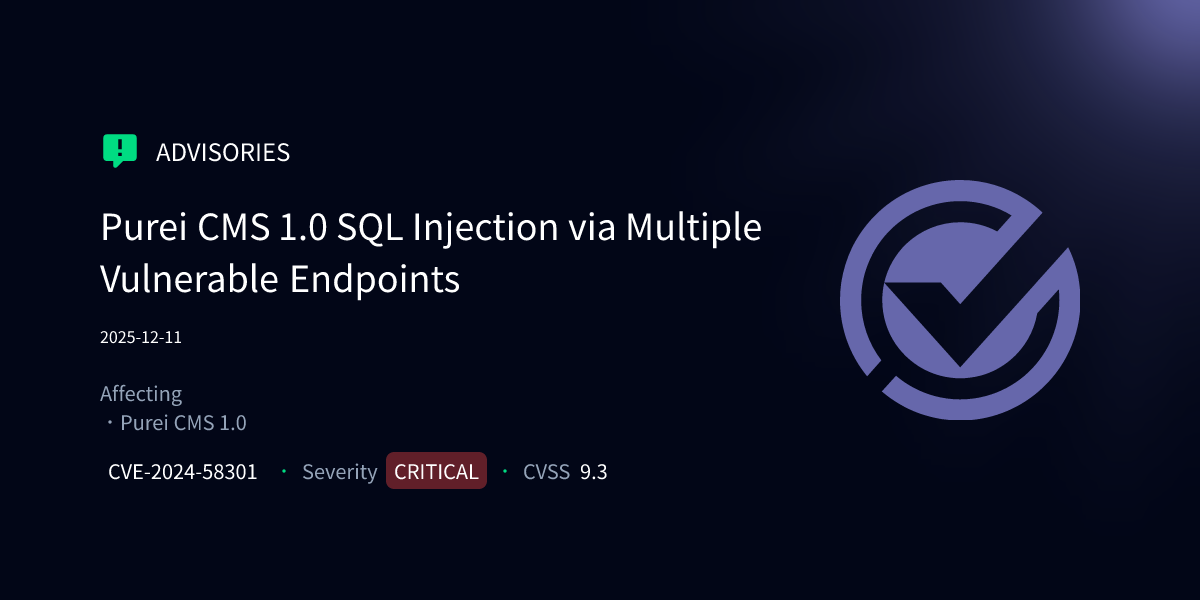 ADVISORIES

Purei CMS 1.0 SQL Injection via Multiple Vulnerable Endpoints

2025-12-11

Affecting
・Purei CMS 1.0

CVE-2024-58301 · Severity CRITICAL · CVSS 9.3